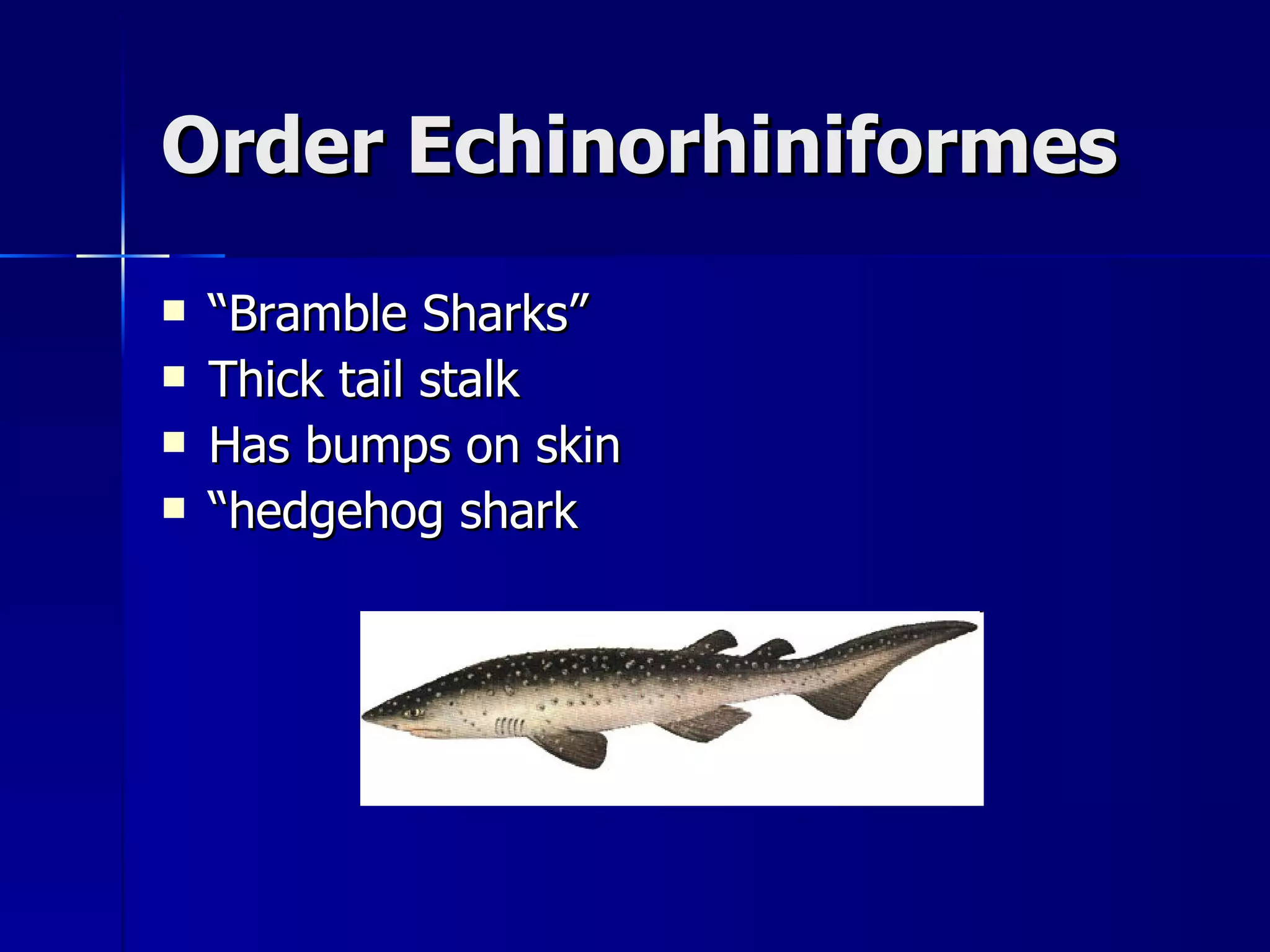 Order Echinorhiniformes

- “Bramble Sharks”
- Thick tail stalk
- Has bumps on skin
- “hedgehog shark